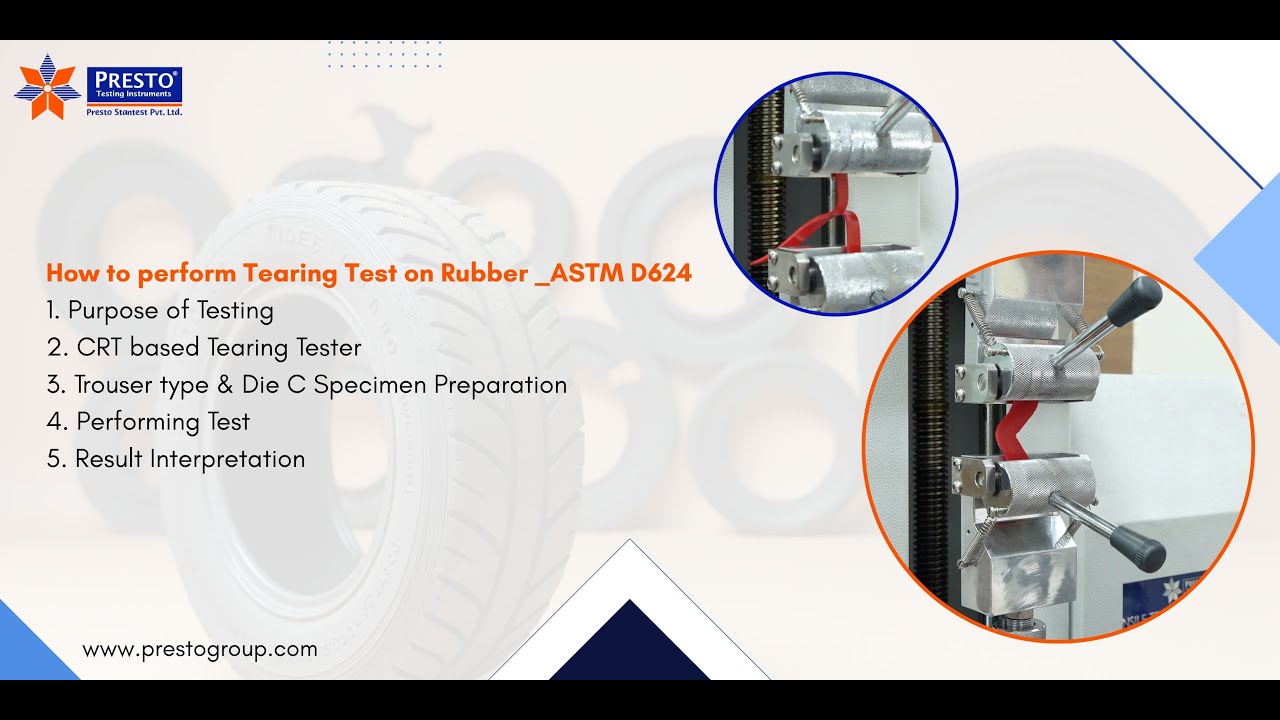 PRESTO®
Testing Instruments
Presto Stantest Pvt. Ltd.

How to perform Tearing Test on Rubber _ASTM D624
1. Purpose of Testing
2. CRT based Tearing Tester
3. Trouser type & Die C Specimen Preparation
4. Performing Test
5. Result Interpretation

www.prestogroup.com